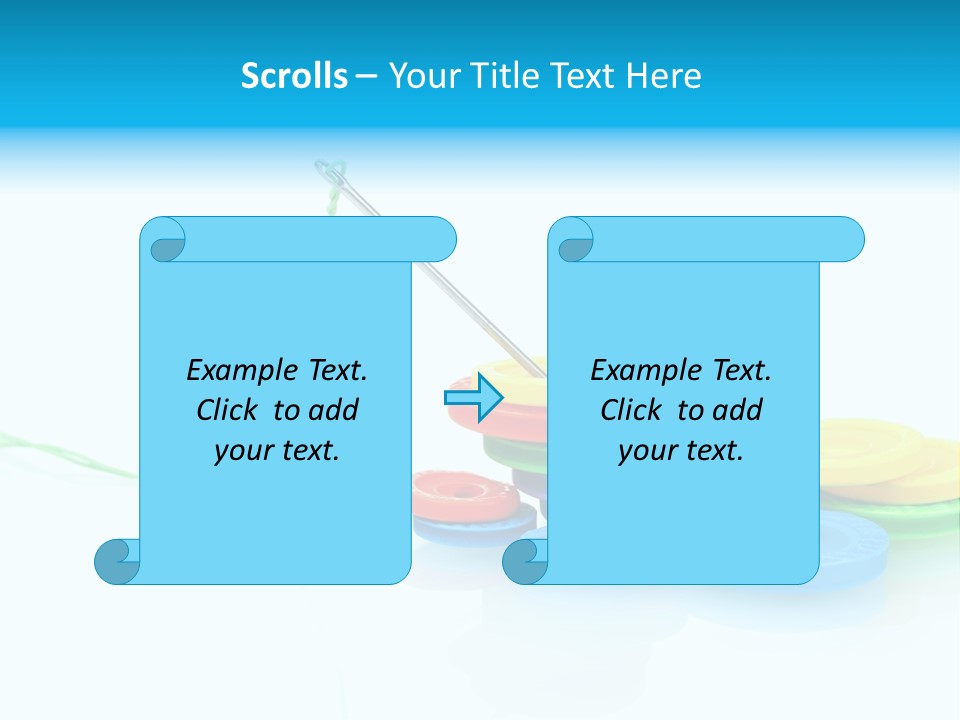 Scrolls – Your Title Text Here

Example Text. Click to add your text.

Example Text. Click to add your text.